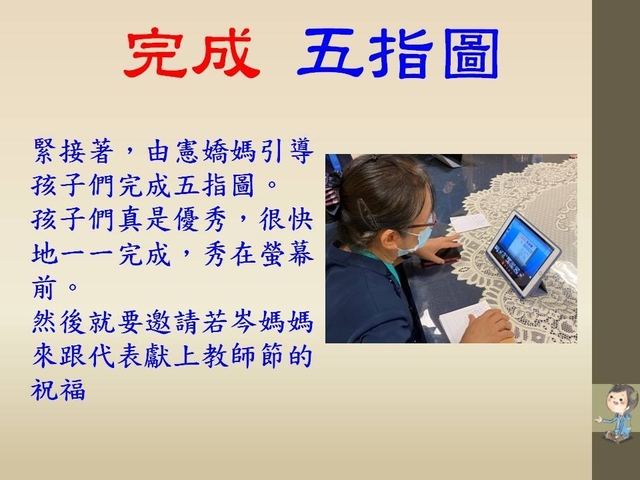 完成 五指圖

緊接著，由憲嬌媽引導孩子們完成五指圖。
孩子們真是優秀，很快地一一完成，秀在螢幕前。
然後就要邀請若岑媽媽來跟代表獻上教師節的祝福